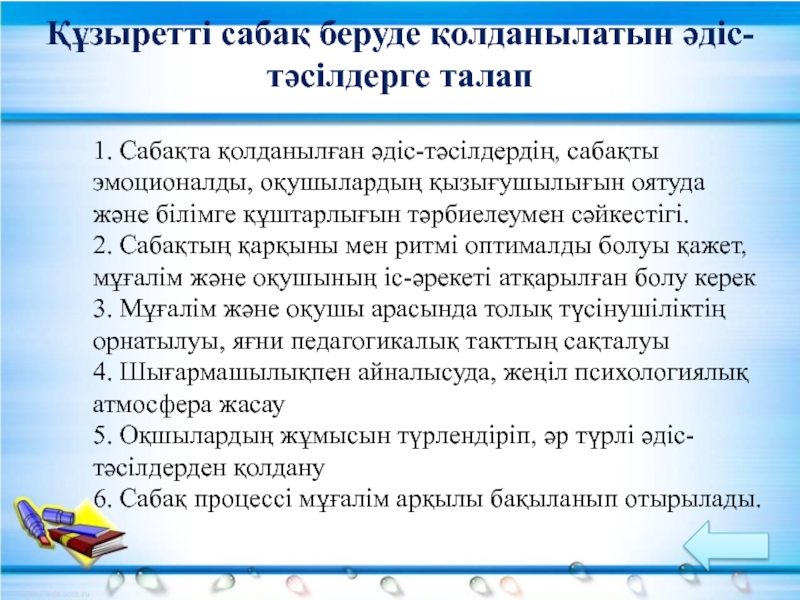 Құзыретті сабақ беруде қолданылатын әдіс-тәсілдерге талап

1. Сабақта қолданылған әдіс-тәсілдердің, сабақты эмоционалды, оқушылардың қызығушылығын оятуда және білімге құштарлығын тәрбиелеумен сәйкестігі.
2. Сабақтың қарқыны мен ритмі оптималды болуы қажет, мұғалім және оқушының іс-әрекеті атқарылған болу керек
3. Мұғалім және оқушы арасында толық түсінушіліктің орнатылуы, яғни педагогикалық такттың сақталуы
4. Шығармашылықпен айналысуда, жеңіл психологиялық атмосфера жасау
5. Оқшылардың жұмысын түрлендіріп, әр түрлі әдіс-тәсілдерден қолдану
6. Сабақ процессі мұғалім арқылы бақыланып отырылады.